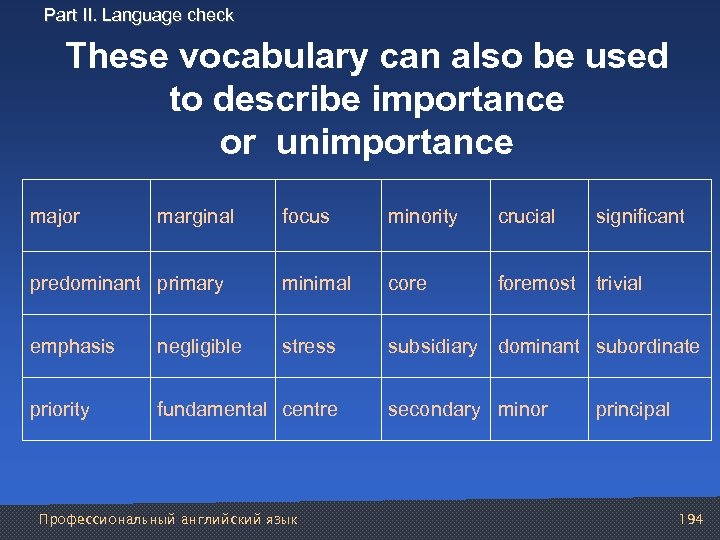 Part II. Language check

These vocabulary can also be used to describe importance or unimportance

| major | marginal | focus | minority | crucial | significant |
|---|---|---|---|---|---|
| predominant | primary | minimal | core | foremost | trivial |
| emphasis | negligible | stress | subsidiary | dominant | subordinate |
| priority | fundamental | centre | secondary | minor | principal |

Профессиональный английский язык

194